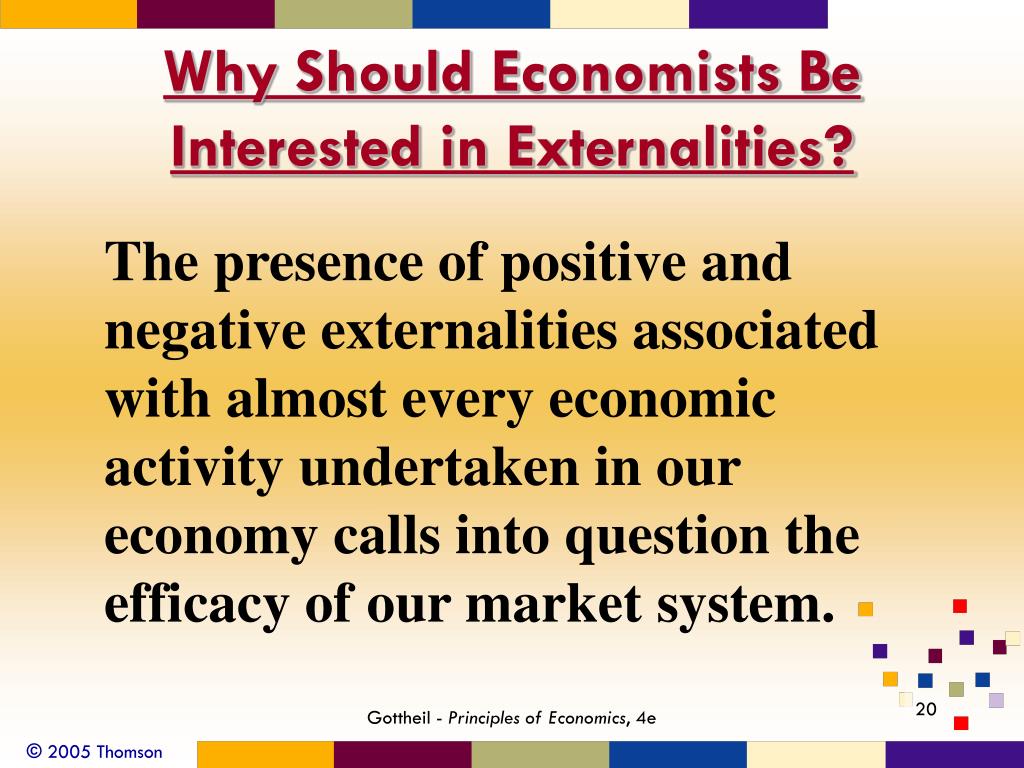 Why Should Economists Be Interested in Externalities?

The presence of positive and negative externalities associated with almost every economic activity undertaken in our economy calls into question the efficacy of our market system.

Gottheil - Principles of Economics, 4e

20

© 2005 Thomson